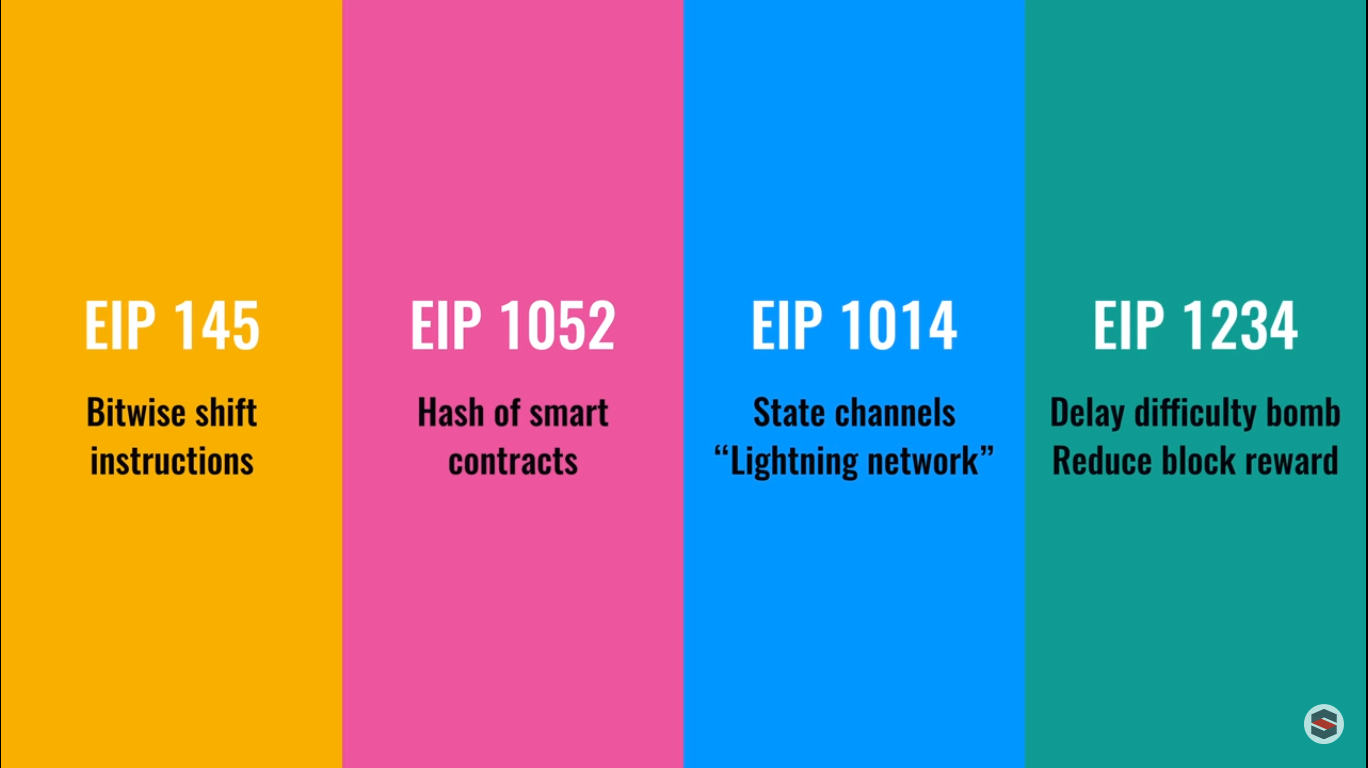 EIP 145

Bitwise shift instructions

EIP 1052

Hash of smart contracts

EIP 1014

State channels “Lightning network”

EIP 1234

Delay difficulty bomb
Reduce block reward